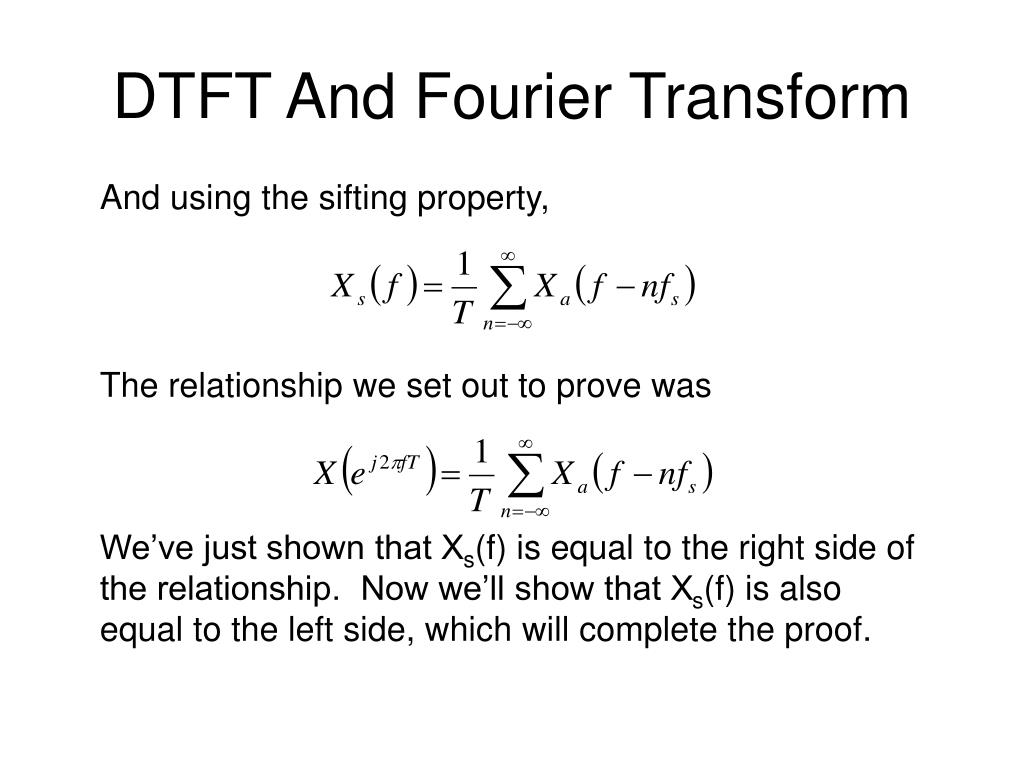 DTFT And Fourier Transform

And using the sifting property,

$X_s(f) = \frac{1}{T} \sum_{n=-\infty}^{\infty} X_a(f - nf_s)$

The relationship we set out to prove was

$X(e^{j2\pi fT}) = \frac{1}{T} \sum_{n=-\infty}^{\infty} X_a(f - nf_s)$

We’ve just shown that $X_s$(f) is equal to the right side of the relationship. Now we’ll show that $X_s$(f) is also equal to the left side, which will complete the proof.